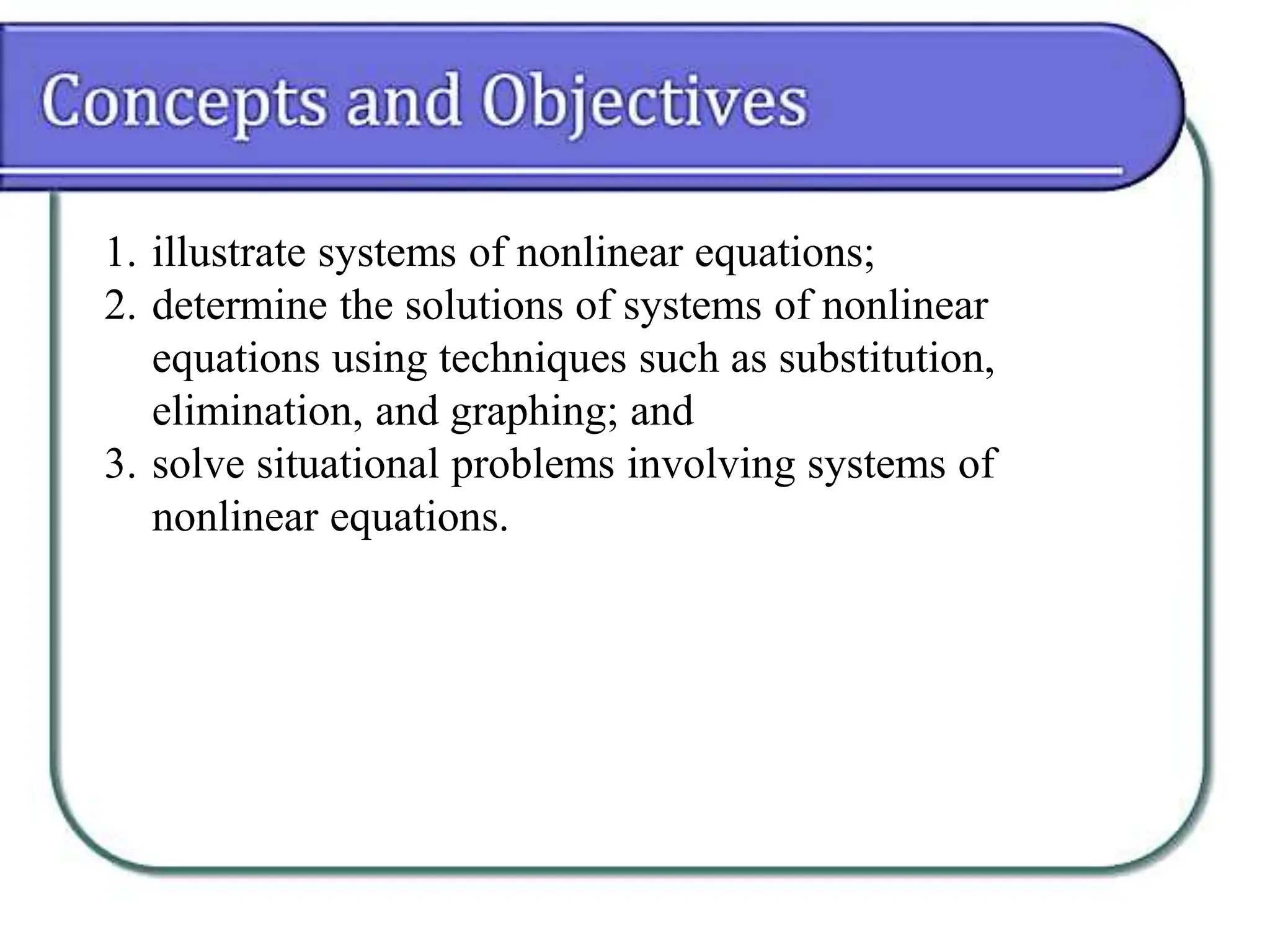 Concepts and Objectives

1. illustrate systems of nonlinear equations;
2. determine the solutions of systems of nonlinear equations using techniques such as substitution, elimination, and graphing; and
3. solve situational problems involving systems of nonlinear equations.